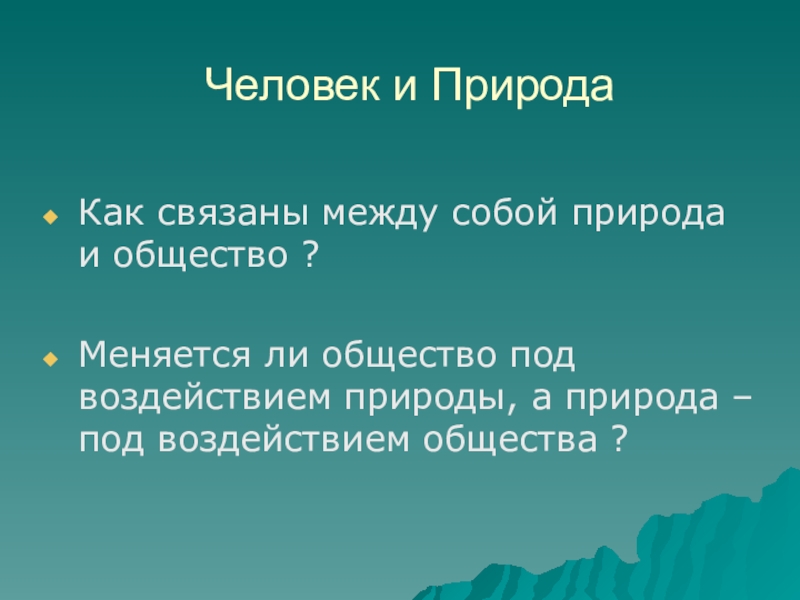 Человек и Природа

Как связаны между собой природа и общество ?

Меняется ли общество под воздействием природы, а природа – под воздействием общества ?